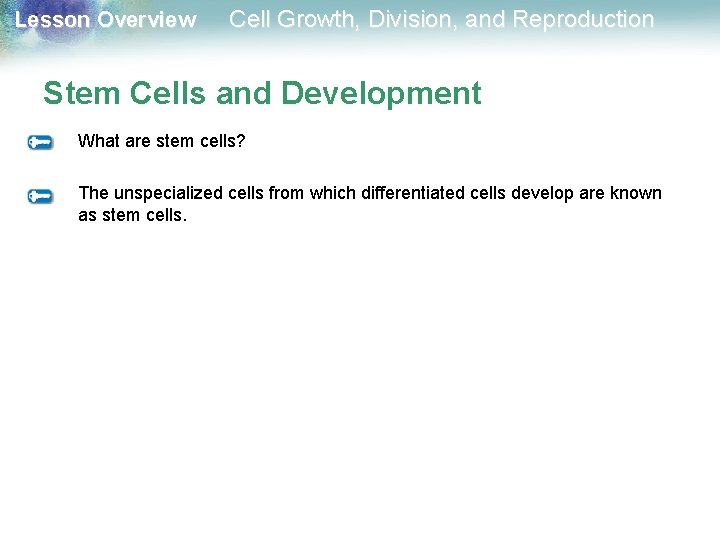 Lesson Overview Cell Growth, Division, and Reproduction

Stem Cells and Development

What are stem cells?

The unspecialized cells from which differentiated cells develop are known as stem cells.